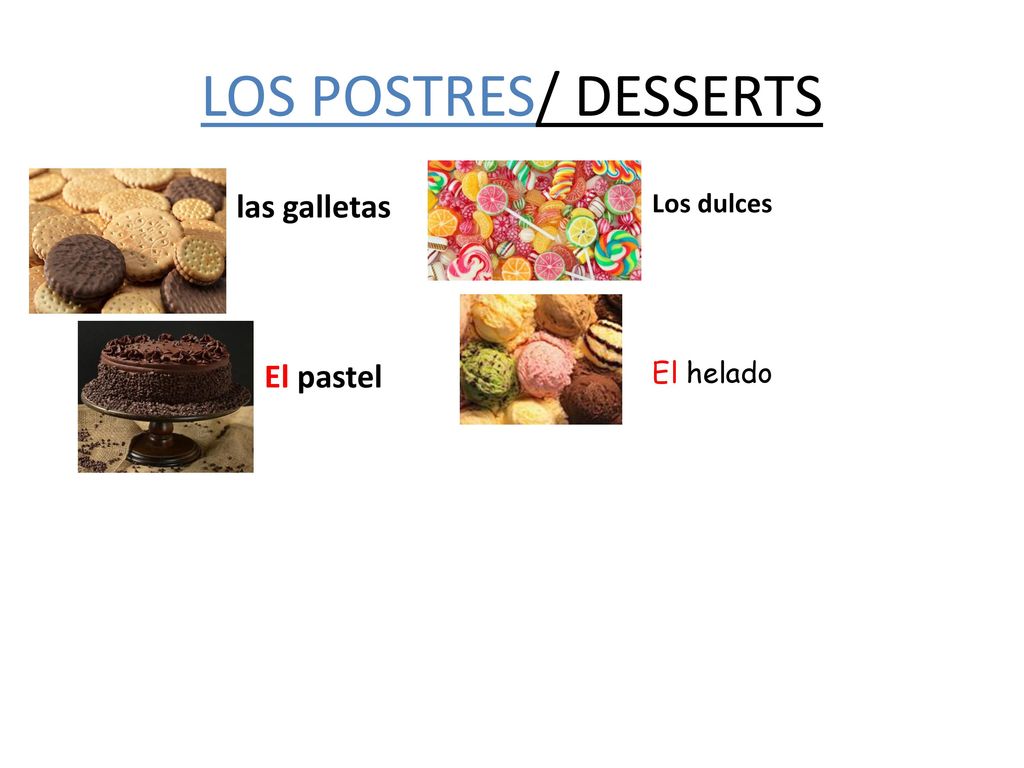 LOS POSTRES/ DESSERTS

las galletas

Los dulces

El pastel

El helado